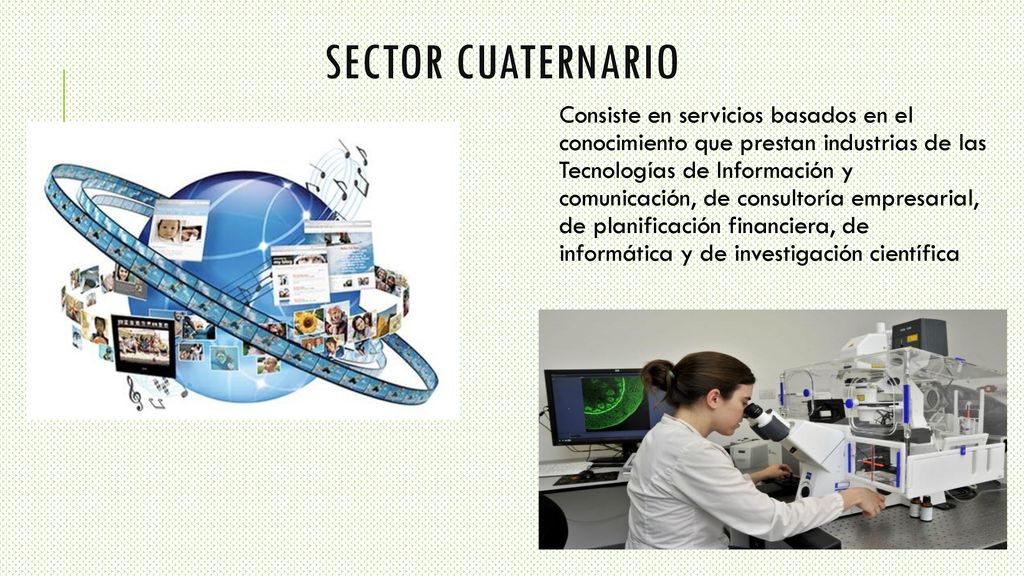 SECTOR CUATERNARIO

Consiste en servicios basados en el conocimiento que prestan industrias de las Tecnologías de Información y comunicación, de consultoría empresarial, de planificación financiera, de informática y de investigación científica